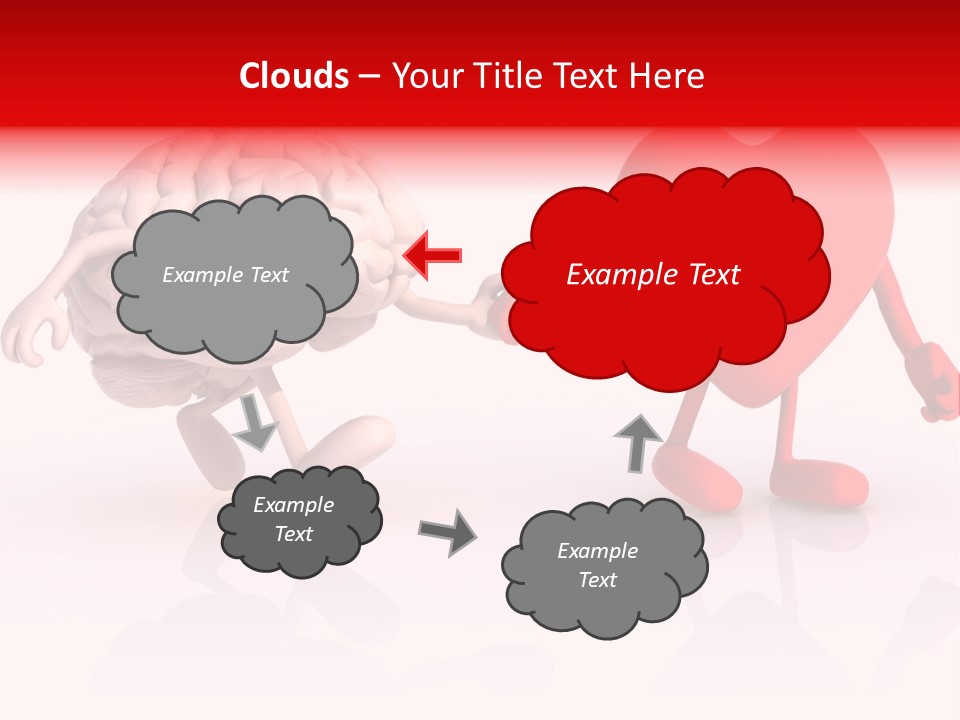 Clouds – Your Title Text Here

Example Text

Example Text

Example Text

Example Text